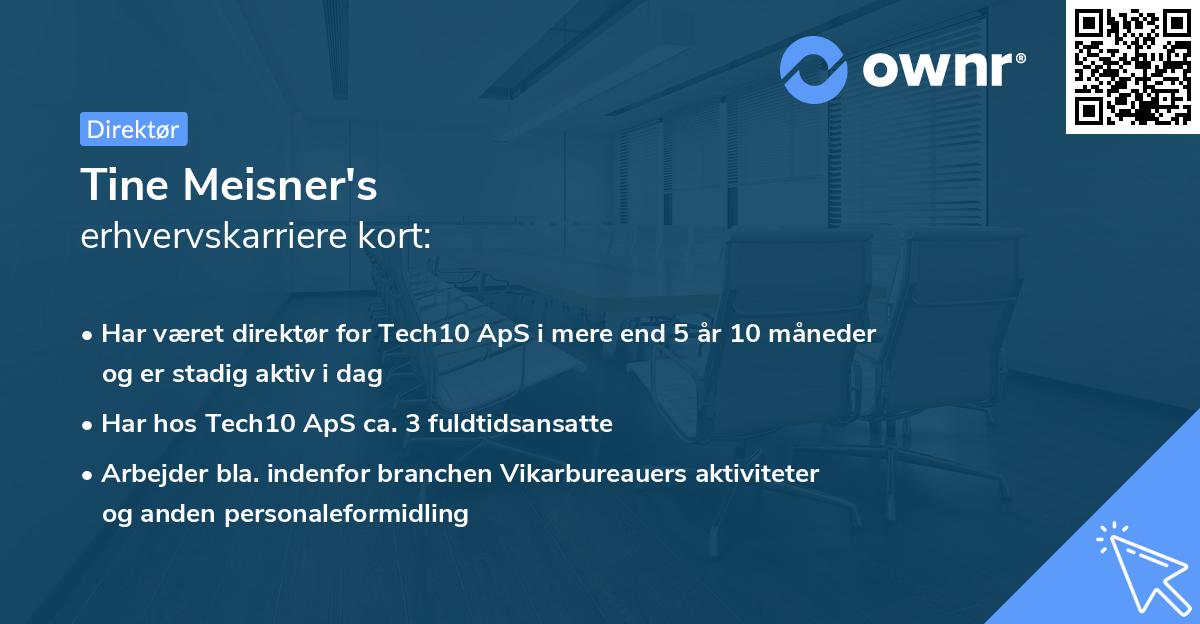 ownr®

Direktør

Tine Meisner's
erhvervskarriere kort:

• Har været direktør for Tech10 ApS i mere end 5 år 10 måneder og er stadig aktiv i dag

• Har hos Tech10 ApS ca. 3 fuldtidsansatte

• Arbejder bla. indenfor branchen Vikarbureauers aktiviteter og anden personaleformidling